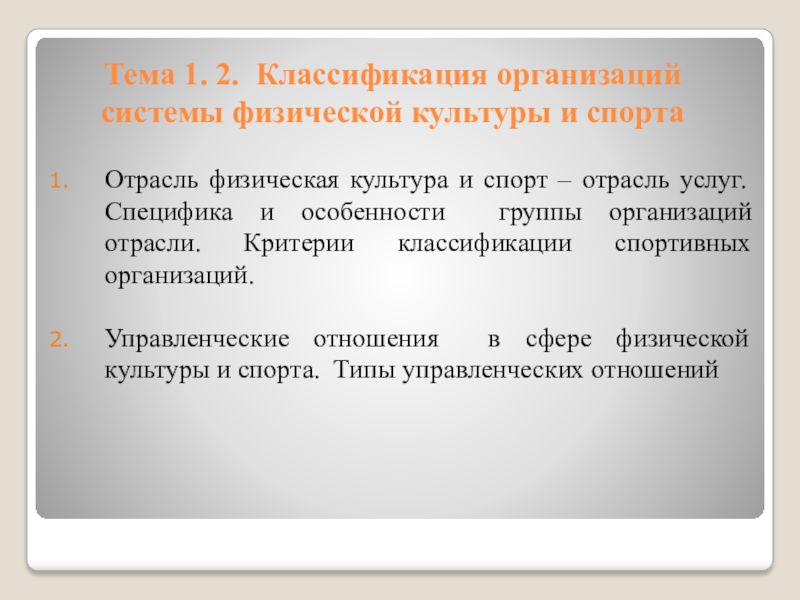 Тема 1. 2. Классификация организаций системы физической культуры и спорта

1. Отрасль физическая культура и спорт – отрасль услуг. Специфика и особенности группы организаций отрасли. Критерии классификации спортивных организаций.

2. Управленческие отношения в сфере физической культуры и спорта. Типы управленческих отношений